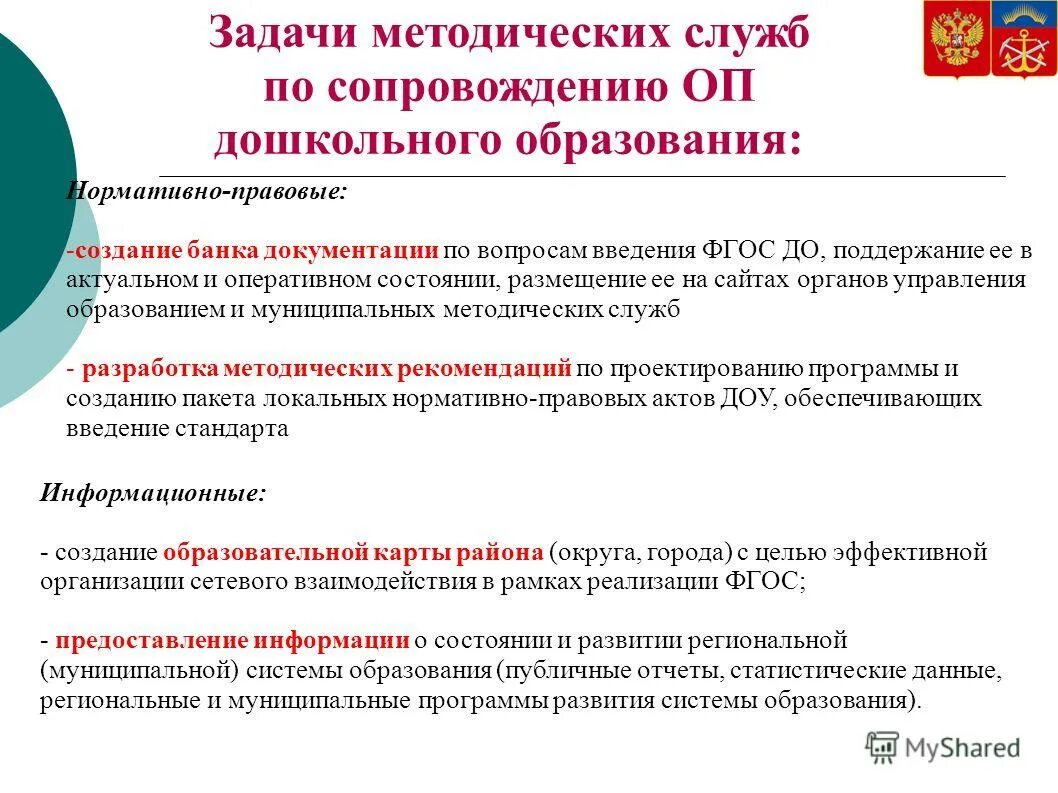 Задачи методических служб по сопровождению ОП дошкольного образования:

Нормативно-правовые:

-создание банка документации по вопросам введения ФГОС ДО, поддержание ее в актуальном и оперативном состоянии, размещение ее на сайтах органов управления образованием и муниципальных методических служб

- разработка методических рекомендаций по проектированию программы и созданию пакета локальных нормативно-правовых актов ДОУ, обеспечивающих введение стандарта

Информационные:

- создание образовательной карты района (округа, города) с целью эффективной организации сетевого взаимодействия в рамках реализации ФГОС;

- предоставление информации о состоянии и развитии региональной (муниципальной) системы образования (публичные отчеты, статистические данные, региональные и муниципальные программы развития системы образования).

MyShared